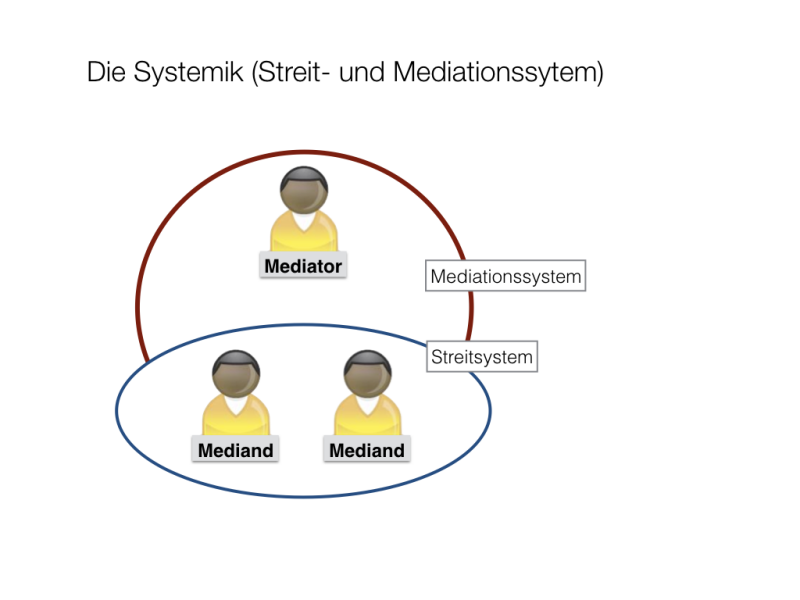 Die Systemik (Streit- und Mediationssytem)

Mediator

Mediationssystem

Streitsystem

Mediand

Mediand